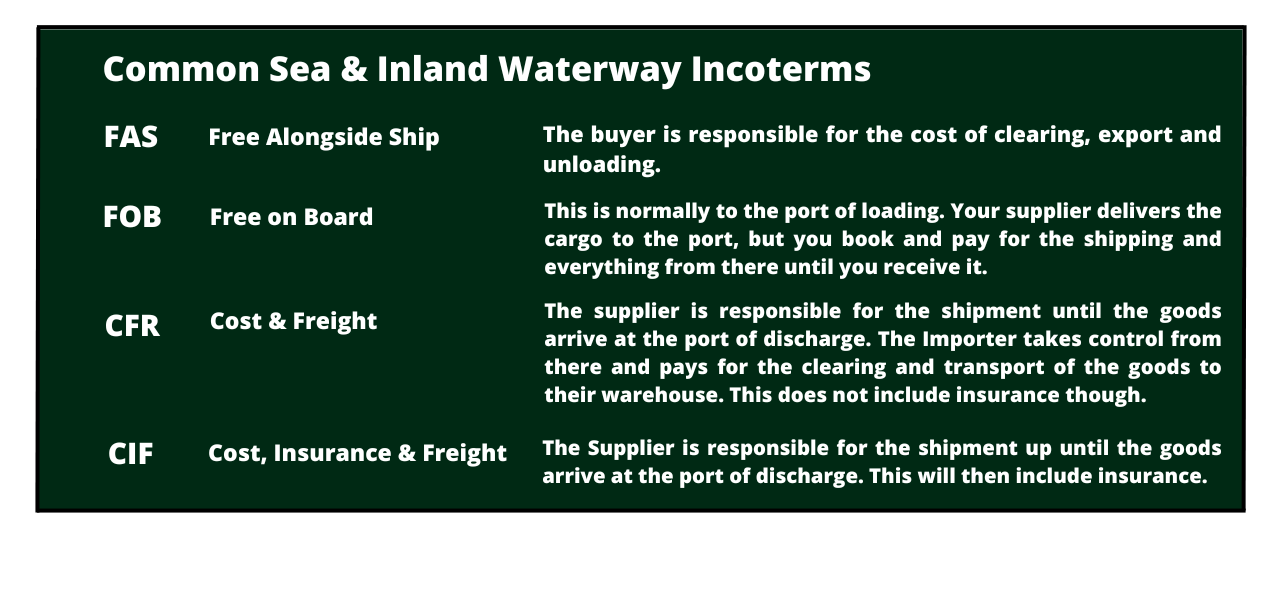 Common Sea & Inland Waterway Incoterms

| | | |
|---|---|---|
| FAS | Free Alongside Ship | The buyer is responsible for the cost of clearing, export and unloading. |
| FOB | Free on Board | This is normally to the port of loading. Your supplier delivers the cargo to the port, but you book and pay for the shipping and everything from there until you receive it. |
| CFR | Cost & Freight | The supplier is responsible for the shipment until the goods arrive at the port of discharge. The Importer takes control from there and pays for the clearing and transport of the goods to their warehouse. This does not include insurance though. |
| CIF | Cost, Insurance & Freight | The Supplier is responsible for the shipment up until the goods arrive at the port of discharge. This will then include insurance. |